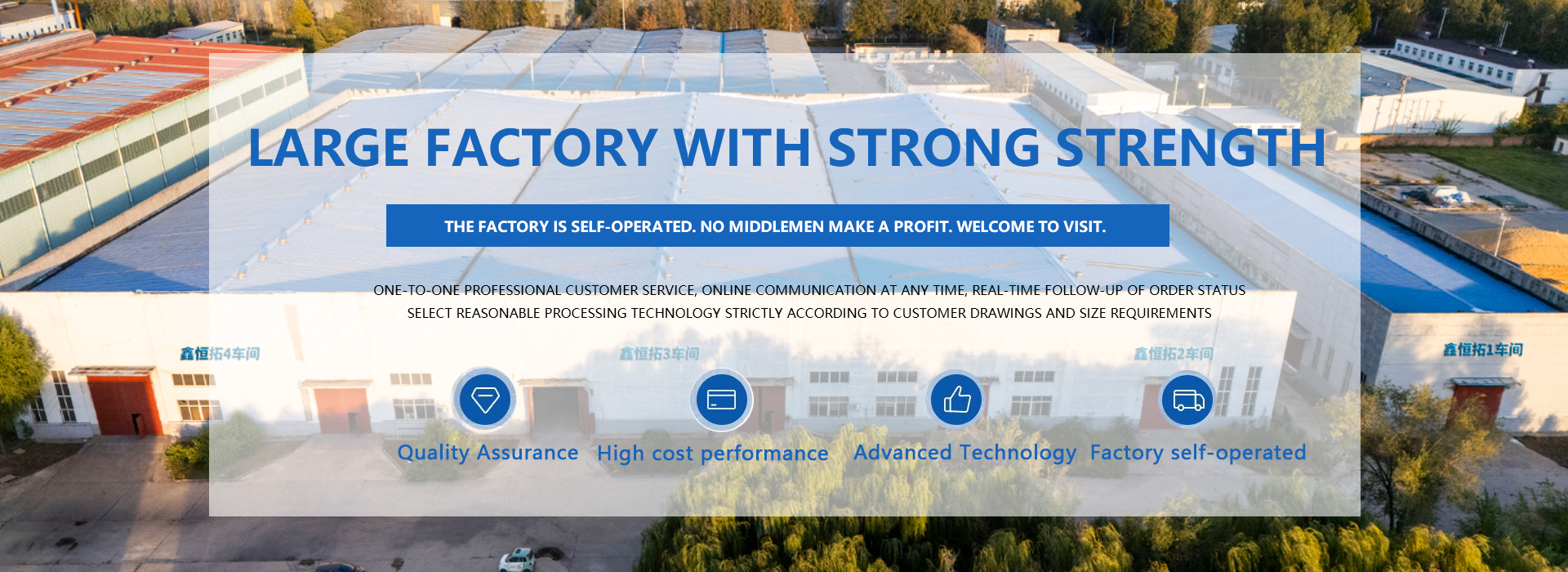 LARGE FACTORY WITH STRONG STRENGTH

THE FACTORY IS SELF-OPERATED. NO MIDDLEMEN MAKE A PROFIT. WELCOME TO VISIT.

ONE-TO-ONE PROFESSIONAL CUSTOMER SERVICE, ONLINE COMMUNICATION AT ANY TIME, REAL-TIME FOLLOW-UP OF ORDER STATUS
SELECT REASONABLE PROCESSING TECHNOLOGY STRICTLY ACCORDING TO CUSTOMER DRAWINGS AND SIZE REQUIREMENTS

鑫恒拓4车间
鑫恒拓3车间
鑫恒拓2车间
鑫恒拓1车间

Quality Assurance
High cost performance
Advanced Technology
Factory self-operated